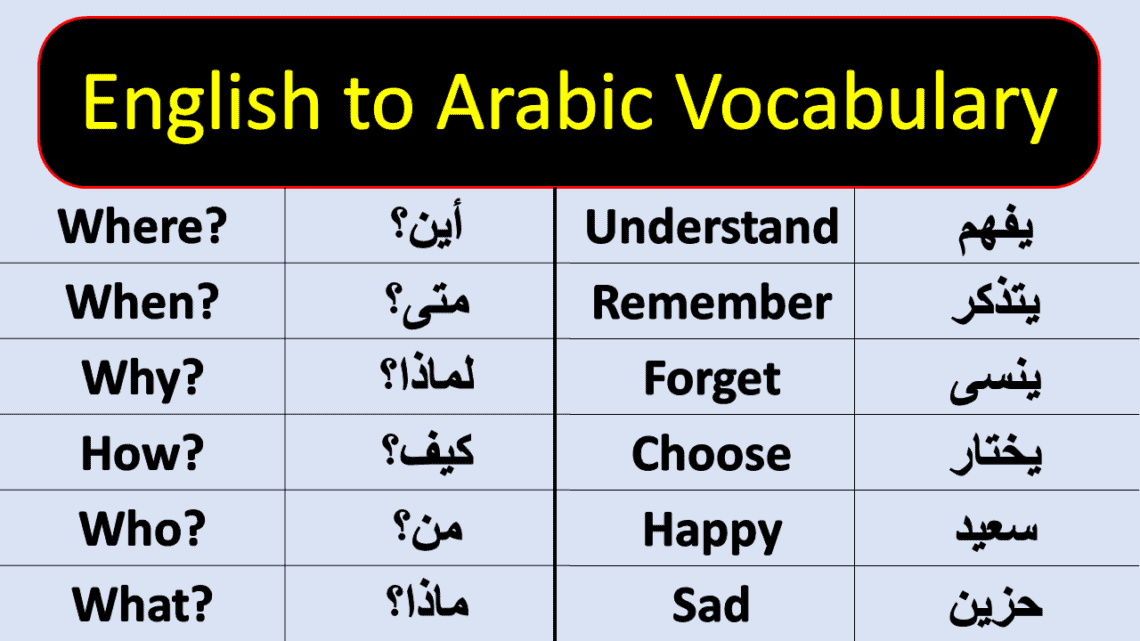 English to Arabic Vocabulary

| Where? | أين؟ | Understand | يفهم |
|---|---|---|---|
| When? | متى؟ | Remember | يتذكر |
| Why? | لماذا؟ | Forget | ينسى |
| How? | كيف؟ | Choose | يختار |
| Who? | من؟ | Happy | سعيد |
| What? | ماذا؟ | Sad | حزين |